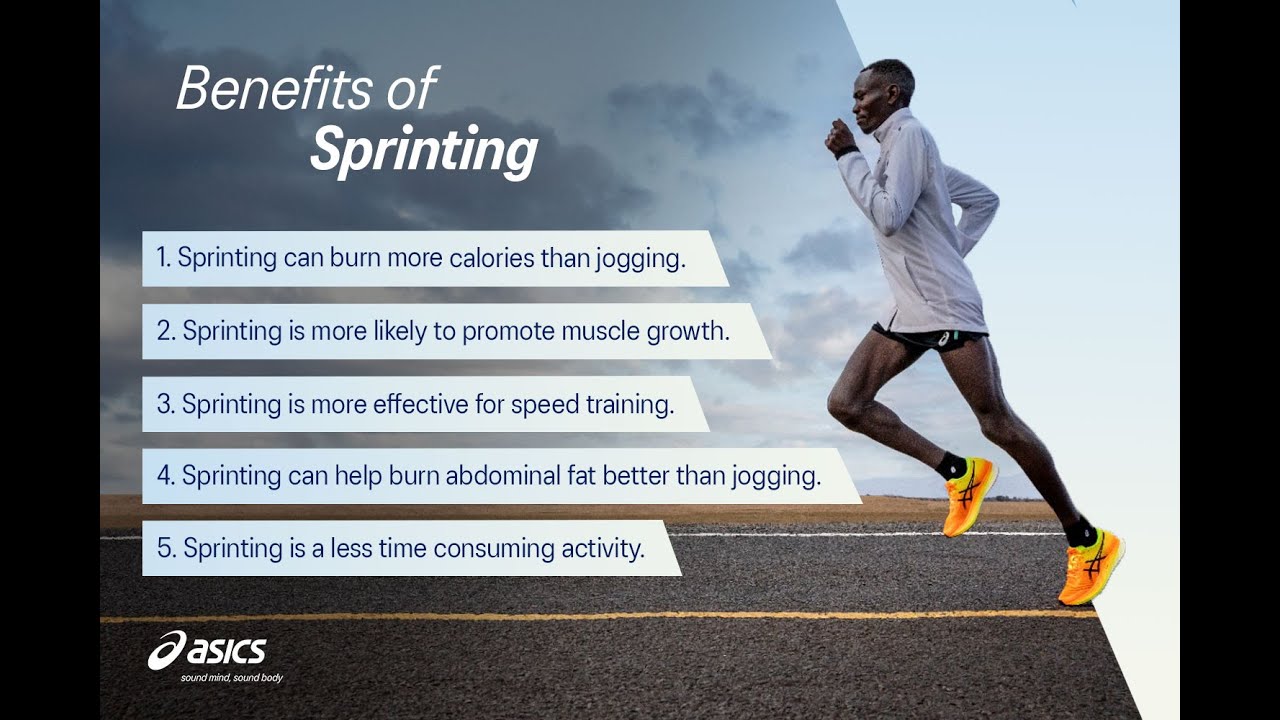 Benefits of
Sprinting

1. Sprinting can burn more calories than jogging.

2. Sprinting is more likely to promote muscle growth.

3. Sprinting is more effective for speed training.

4. Sprinting can help burn abdominal fat better than jogging.

5. Sprinting is a less time consuming activity.

asics
sound mind, sound body